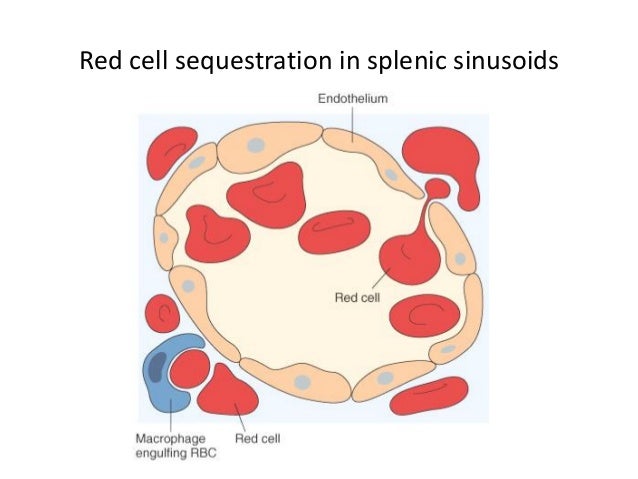 Red cell sequestration in splenic sinusoids

Endothelium

Red cell

Macrophage engulfing RBC

Red cell